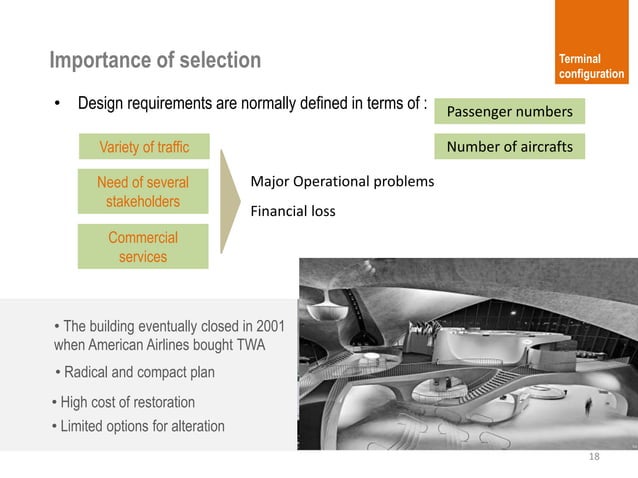 Importance of selection

Terminal configuration

• Design requirements are normally defined in terms of :

Passenger numbers

Number of aircrafts

Variety of traffic

Need of several stakeholders

Commercial services

Major Operational problems

Financial loss

• The building eventually closed in 2001 when American Airlines bought TWA

• Radical and compact plan

• High cost of restoration

• Limited options for alteration

18